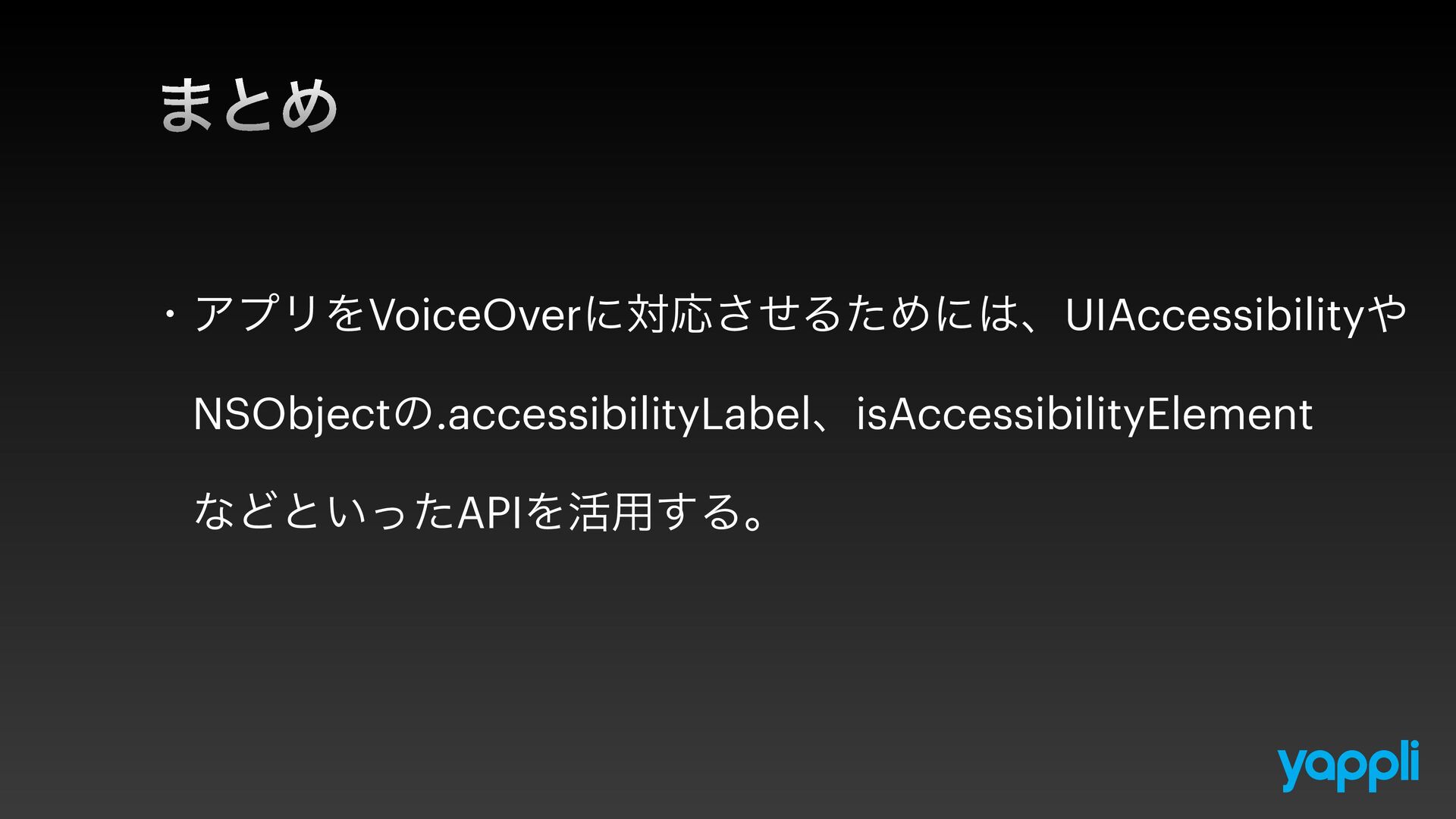 まとめ

・アプリをVoiceOverに対応させるためには、UIAccessibilityやNSObjectの.accessibilityLabel、isAccessibilityElementなどといったAPIを活用する。

yappli